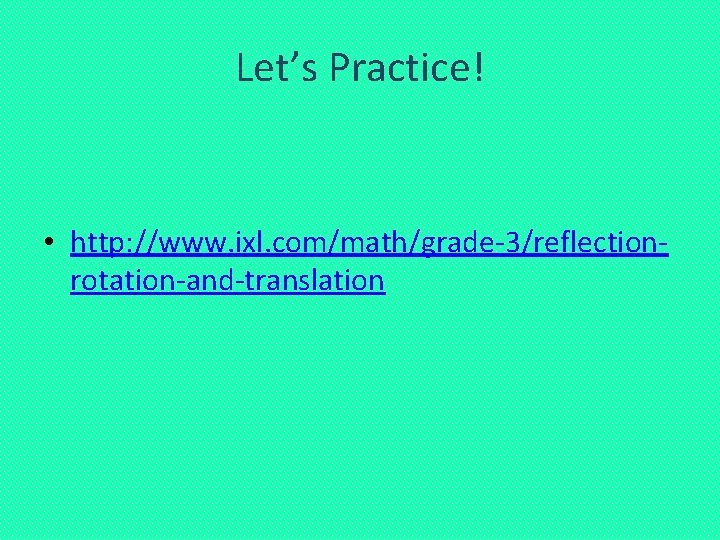 Let’s Practice!

• http://www.ixl.com/math/grade-3/reflection-rotation-and-translation